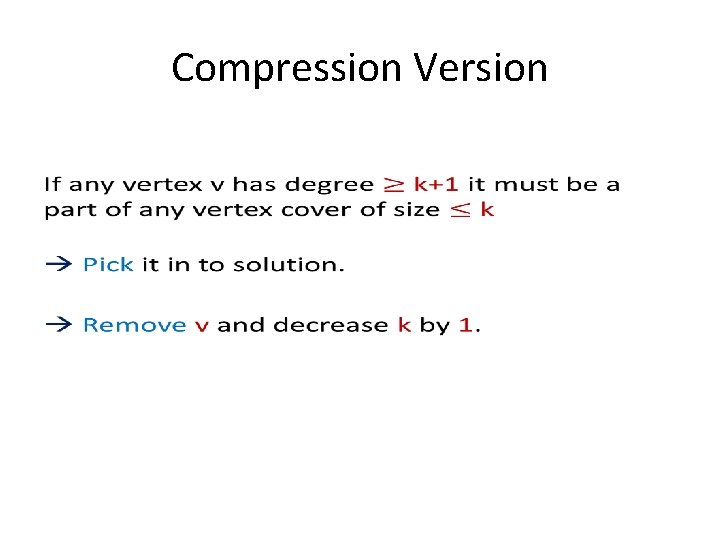 Compression Version

If any vertex v has degree $\geq$ k+1 it must be a part of any vertex cover of size $\leq$ k

→ Pick it in to solution.

→ Remove v and decrease k by 1.